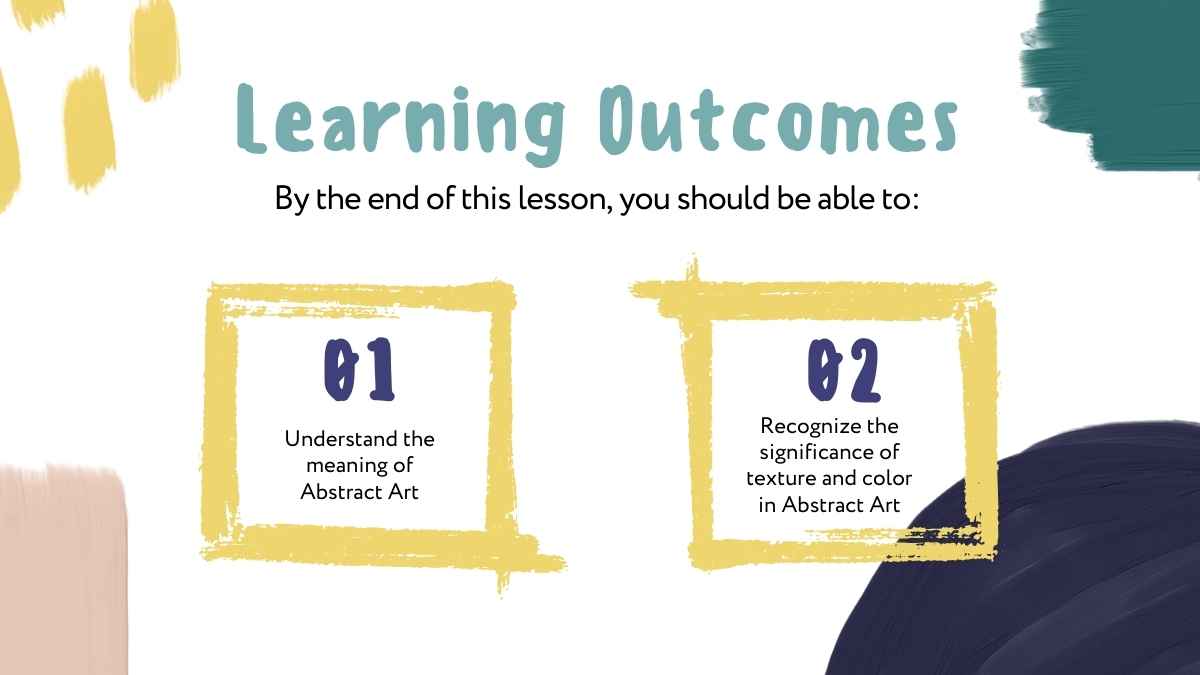 Learning Outcomes

By the end of this lesson, you should be able to:

01

Understand the meaning of Abstract Art

02

Recognize the significance of texture and color in Abstract Art